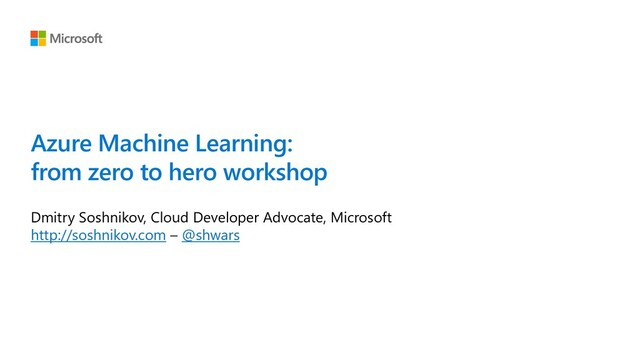 Microsoft

Azure Machine Learning:
from zero to hero workshop

Dmitry Soshnikov, Cloud Developer Advocate, Microsoft
http://soshnikov.com – @shwars